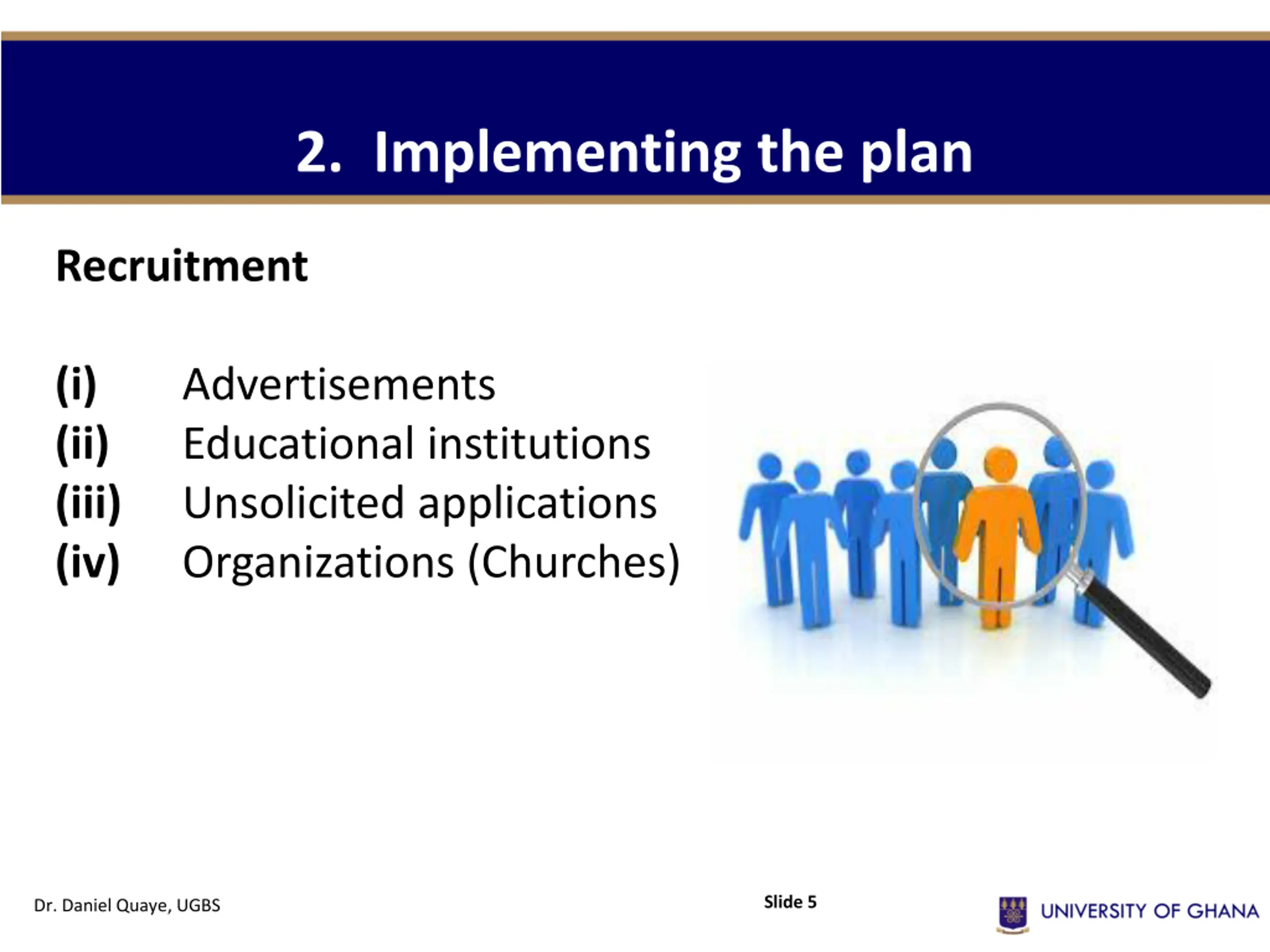 2. Implementing the plan

Recruitment

(i) Advertisements
(ii) Educational institutions
(iii) Unsolicited applications
(iv) Organizations (Churches)

Dr. Daniel Quaye, UGBS

Slide 5

UNIVERSITY OF GHANA